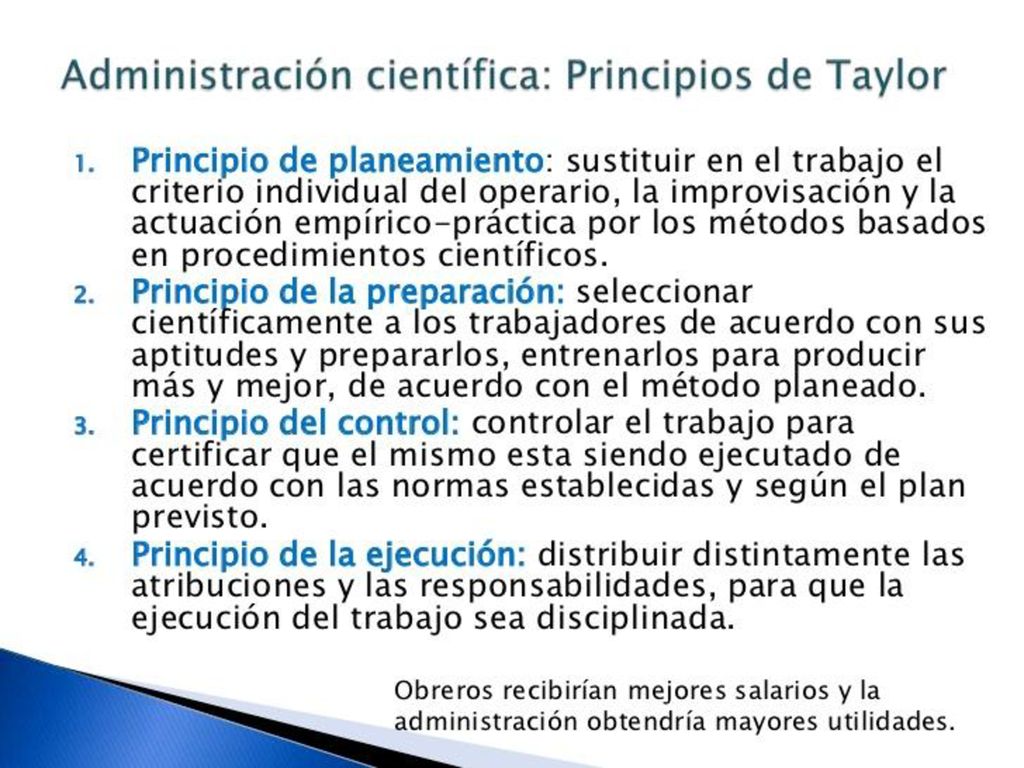 Administración científica: Principios de Taylor

1. Principio de planeamiento: sustituir en el trabajo el criterio individual del operario, la improvisación y la actuación empírico-práctica por los métodos basados en procedimientos científicos.
2. Principio de la preparación: seleccionar científicamente a los trabajadores de acuerdo con sus aptitudes y prepararlos, entrenarlos para producir más y mejor, de acuerdo con el método planeado.
3. Principio del control: controlar el trabajo para certificar que el mismo esta siendo ejecutado de acuerdo con las normas establecidas y según el plan previsto.
4. Principio de la ejecución: distribuir distintamente las atribuciones y las responsabilidades, para que la ejecución del trabajo sea disciplinada.

Obreros recibirían mejores salarios y la administración obtendría mayores utilidades.